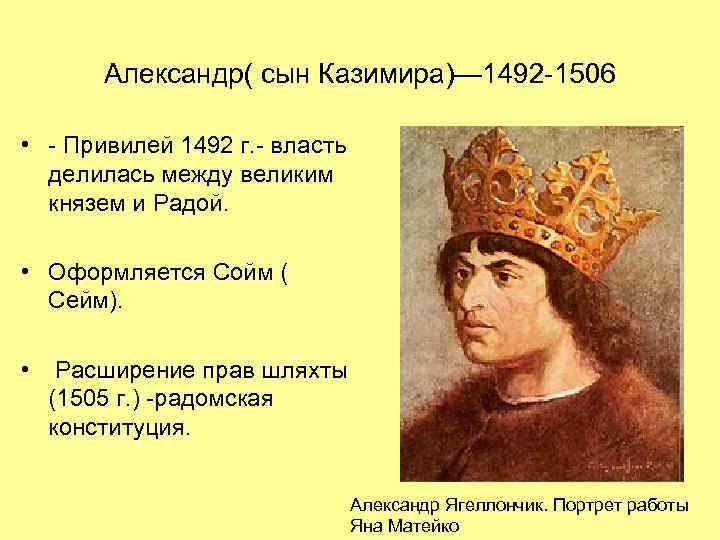 Александр( сын Казимира)—1492-1506

• - Привилей 1492 г.- власть делилась между великим князем и Радой.

• Оформляется Сойм ( Сейм).

• Расширение прав шляхты (1505 г.) -радомская конституция.

Александр Ягеллончик. Портрет работы Яна Матейко